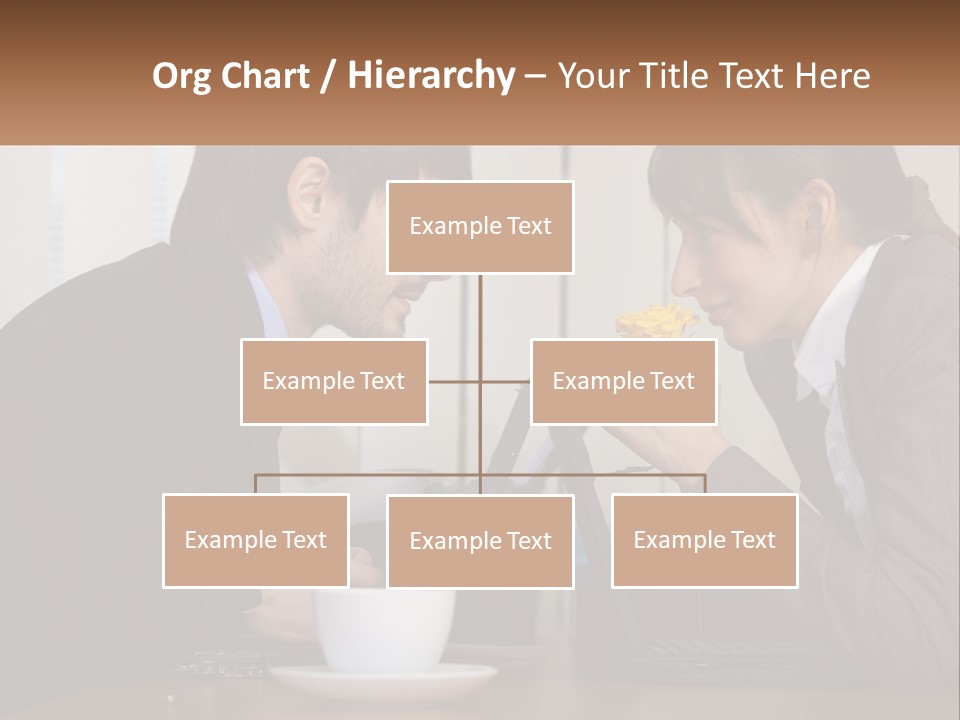 Org Chart / Hierarchy – Your Title Text Here

Example Text

Example Text

Example Text

Example Text

Example Text

Example Text